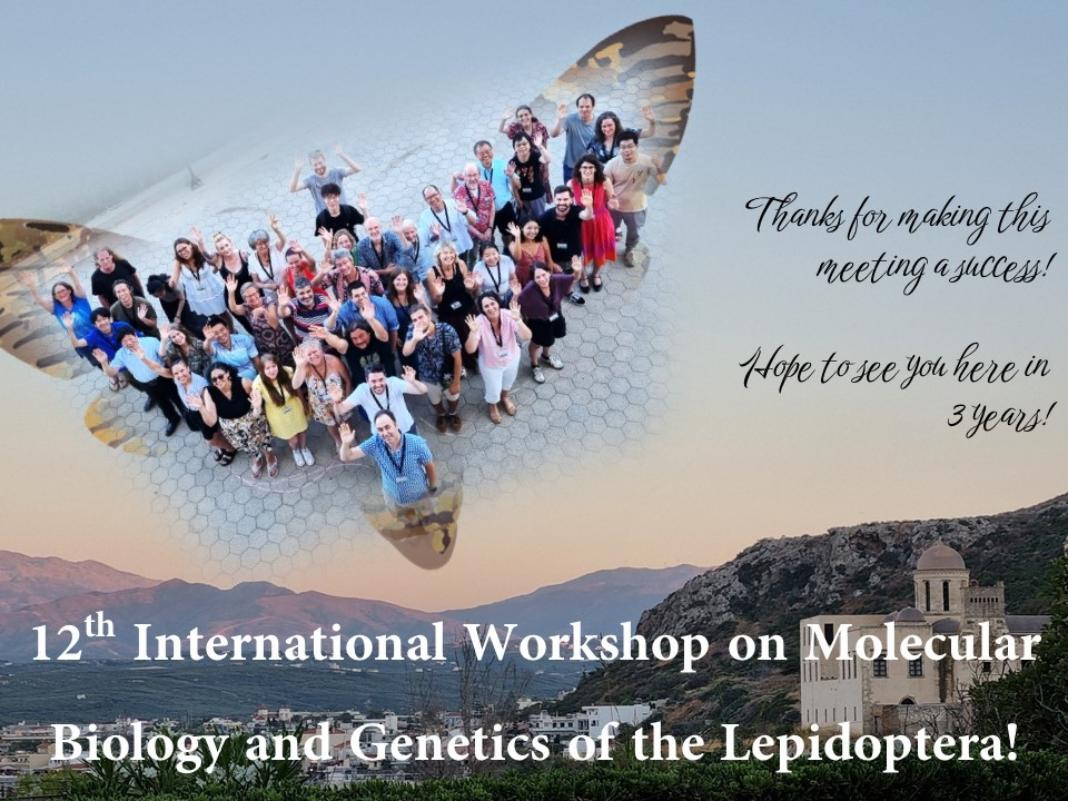 Thanks for making this meeting a success!

Hope to see you here in 3 Years!

12$^{th}$ International Workshop on Molecular Biology and Genetics of the Lepidoptera!